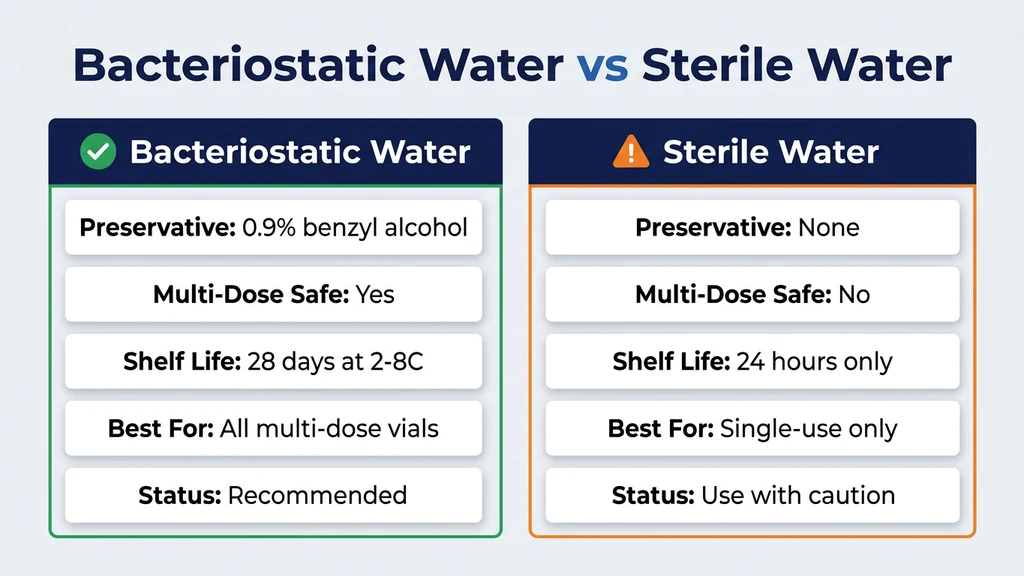 Bacteriostatic Water vs Sterile Water

Bacteriostatic Water

Preservative: 0.9% benzyl alcohol

Multi-Dose Safe: Yes

Shelf Life: 28 days at 2-8C

Best For: All multi-dose vials

Status: Recommended

Sterile Water

Preservative: None

Multi-Dose Safe: No

Shelf Life: 24 hours only

Best For: Single-use only

Status: Use with caution